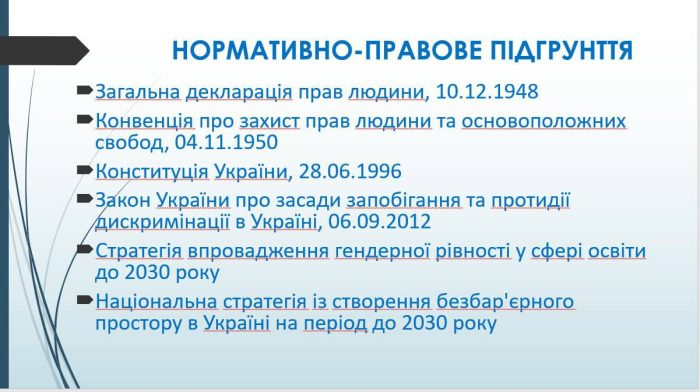 НОРМАТИВНО-ПРАВОВЕ ПІДГРУНТТЯ

Загальна декларація прав людини, 10.12.1948

Конвенція про захист прав людини та основоположних свобод, 04.11.1950

Конституція України, 28.06.1996

Закон України про засади запобігання та протидії дискримінації в Україні, 06.09.2012

Стратегія впровадження гендерної рівності у сфері освіти до 2030 року

Національна стратегія із створення безбар'єрного простору в Україні на період до 2030 року